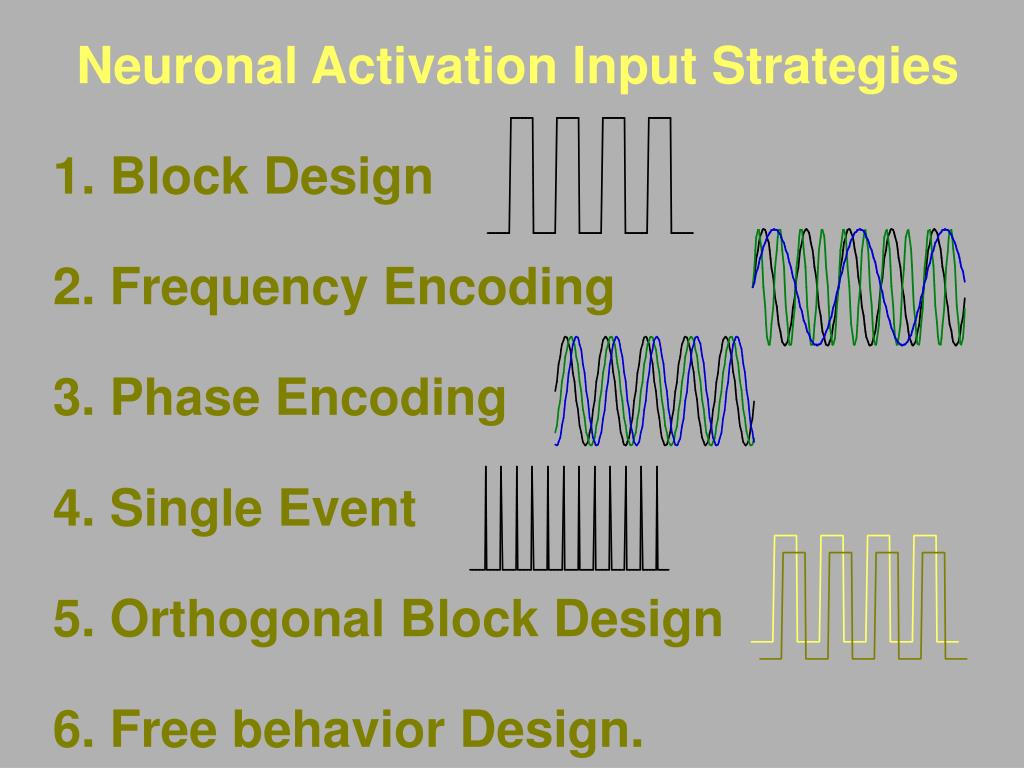 Neuronal Activation Input Strategies

1. Block Design

2. Frequency Encoding

3. Phase Encoding

4. Single Event

5. Orthogonal Block Design

6. Free behavior Design.